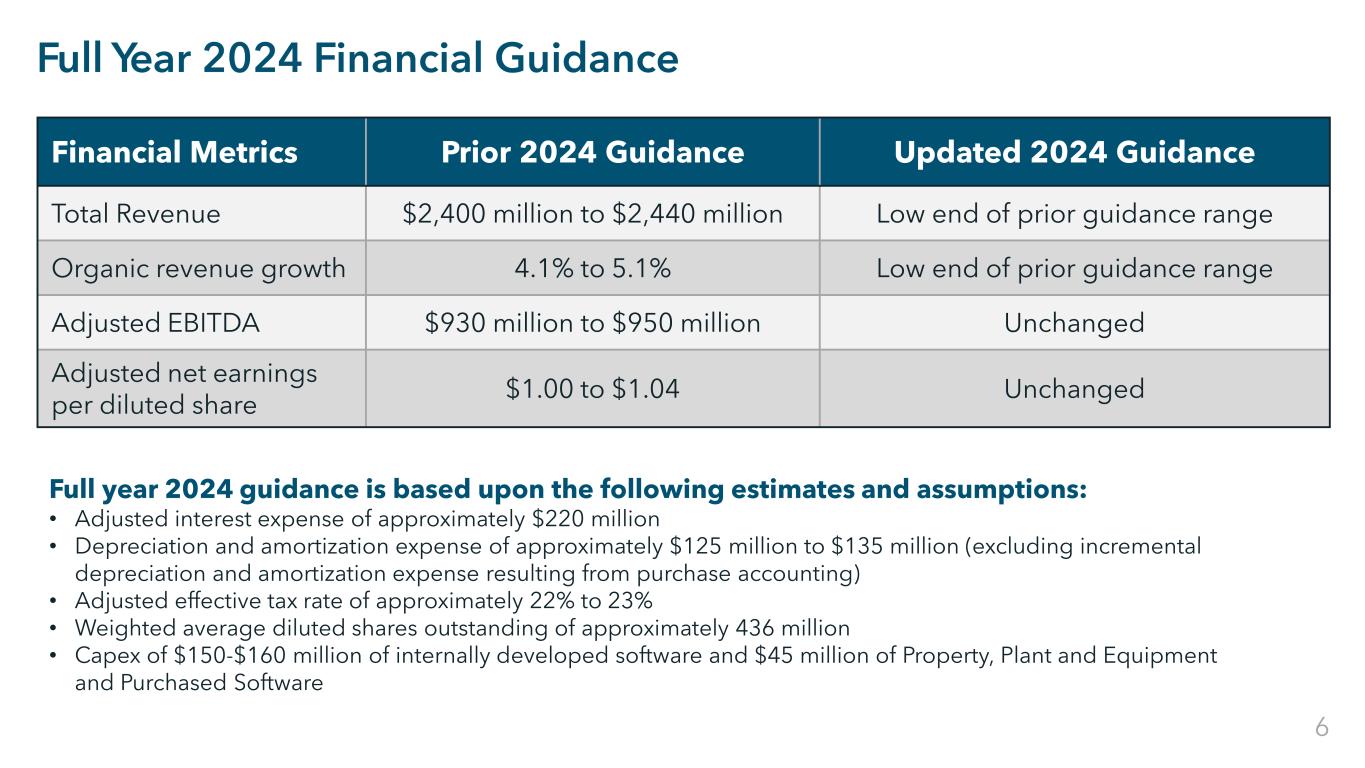 Full Year 2024 Financial Guidance

| Financial Metrics | Prior 2024 Guidance | Updated 2024 Guidance |
|---|---|---|
| Total Revenue | \$2,400 million to \$2,440 million | Low end of prior guidance range |
| Organic revenue growth | 4.1% to 5.1% | Low end of prior guidance range |
| Adjusted EBITDA | \$930 million to \$950 million | Unchanged |
| Adjusted net earnings per diluted share | \$1.00 to \$1.04 | Unchanged |

Full year 2024 guidance is based upon the following estimates and assumptions:
• Adjusted interest expense of approximately \$220 million
• Depreciation and amortization expense of approximately \$125 million to \$135 million (excluding incremental depreciation and amortization expense resulting from purchase accounting)
• Adjusted effective tax rate of approximately 22% to 23%
• Weighted average diluted shares outstanding of approximately 436 million
• Capex of \$150-\$160 million of internally developed software and \$45 million of Property, Plant and Equipment and Purchased Software

6